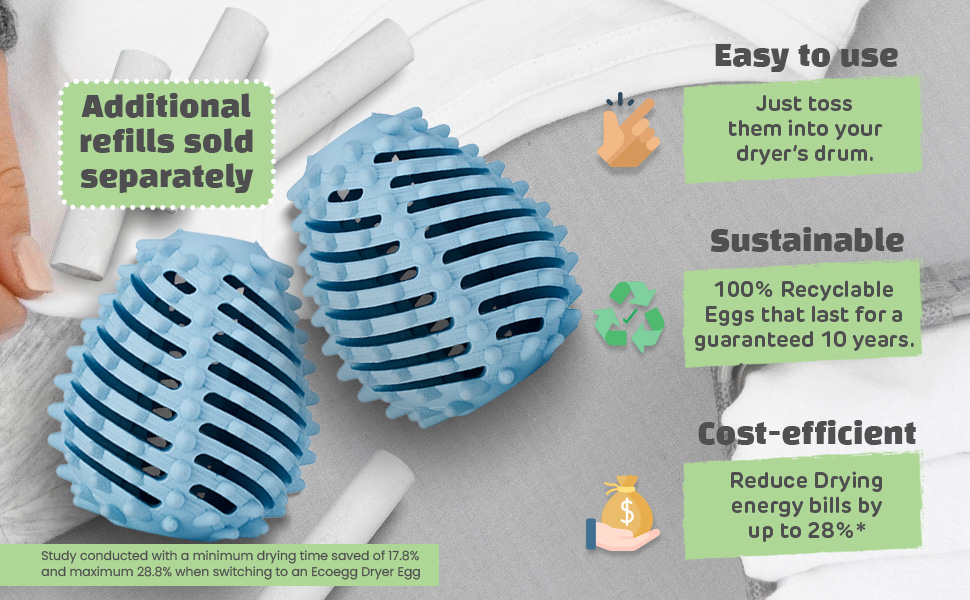 Additional refills sold separately

Easy to use

Just toss them into your dryer's drum.

Sustainable

100% Recyclable Eggs that last for a guaranteed 10 years.

Cost-efficient

Reduce Drying energy bills by up to 28%*

Study conducted with a minimum drying time saved of 17.8% and maximum 28.8% when switching to an Ecoegg Dryer Egg